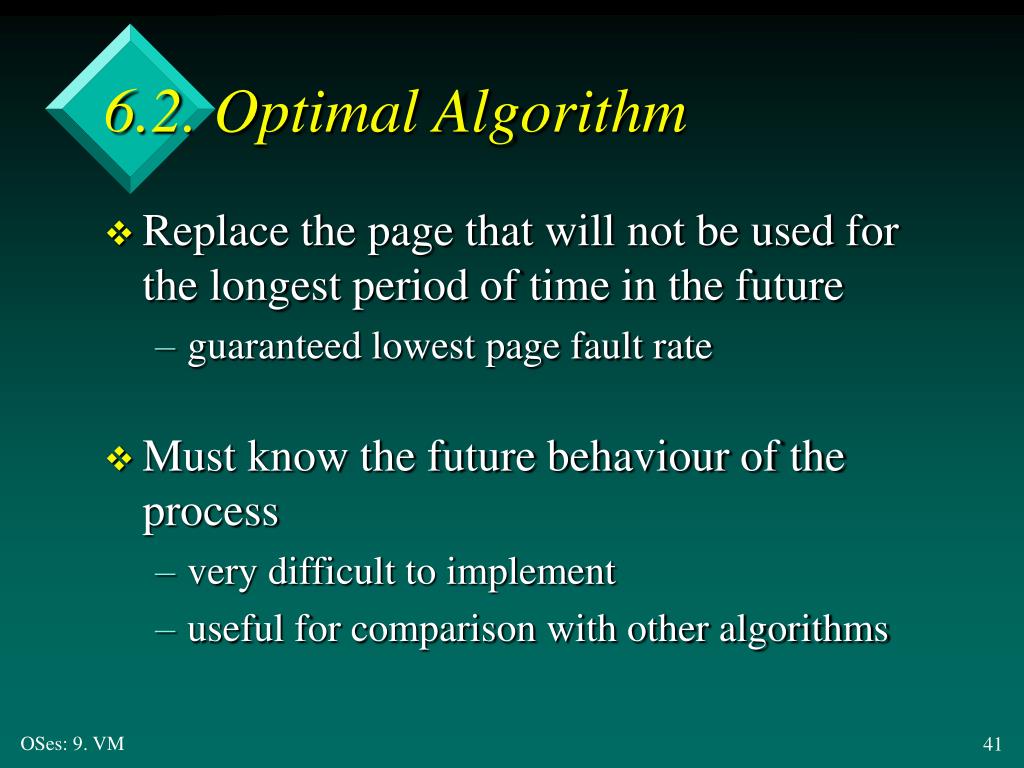 6.2. Optimal Algorithm

❖ Replace the page that will not be used for the longest period of time in the future

– guaranteed lowest page fault rate

❖ Must know the future behaviour of the process

– very difficult to implement

– useful for comparison with other algorithms

OSes: 9. VM

41